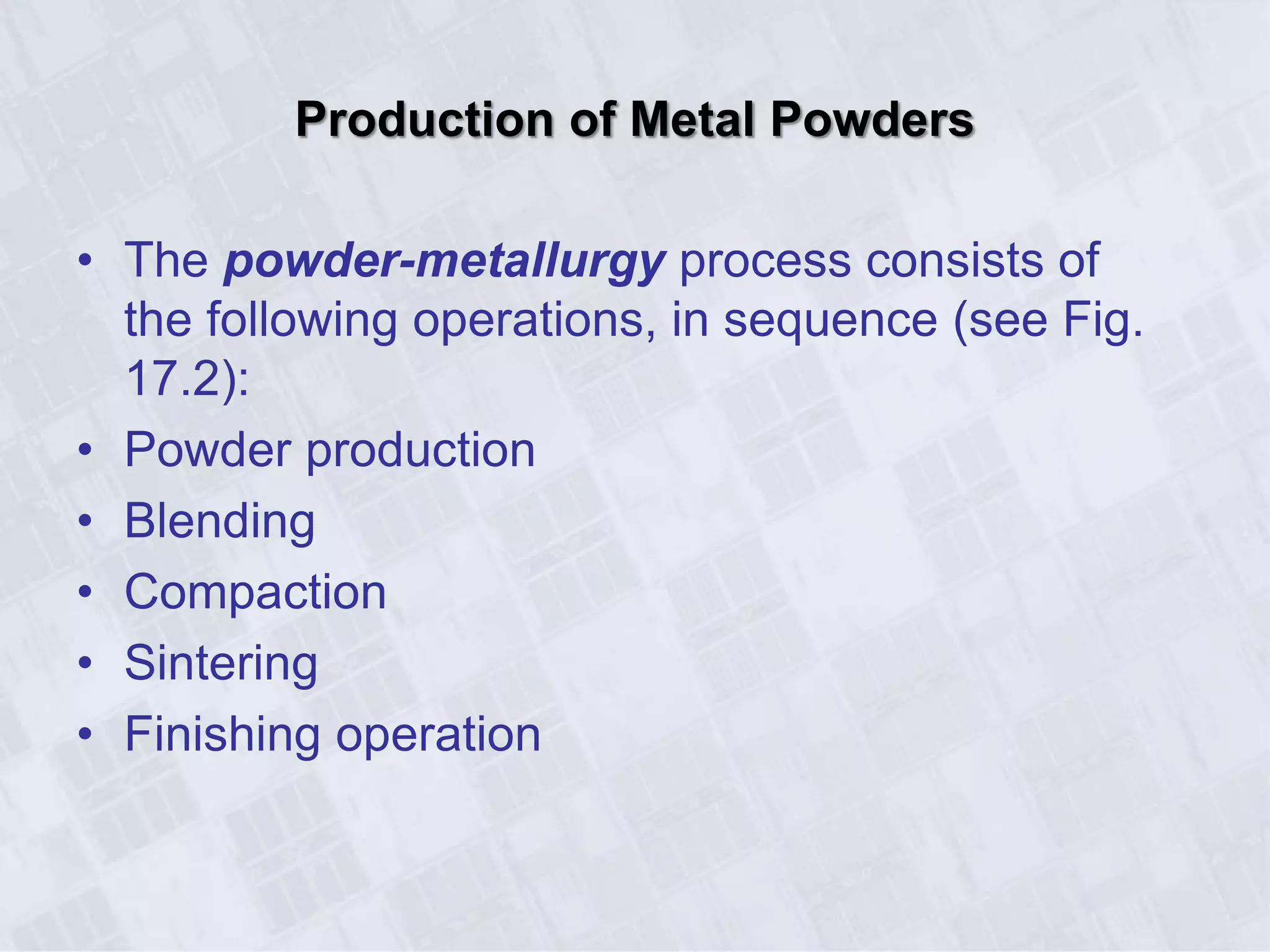 Production of Metal Powders

• The powder-metallurgy process consists of the following operations, in sequence (see Fig. 17.2):
• Powder production
• Blending
• Compaction
• Sintering
• Finishing operation